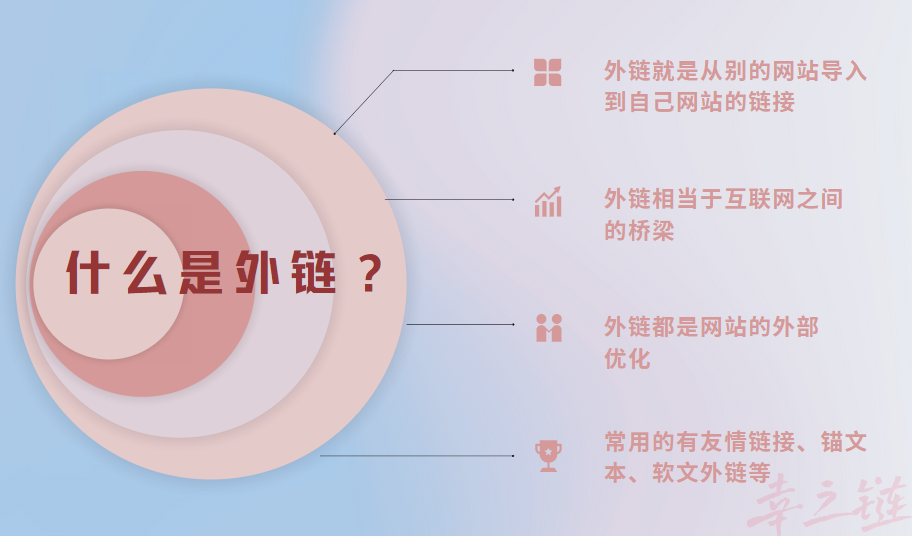 什么是外链？

外链就是从别的网站导入到自己网站的链接

外链相当于互联网之间的桥梁

外链都是网站的外部优化

常用的有友情链接、锚文本、软文外链等

幸之链